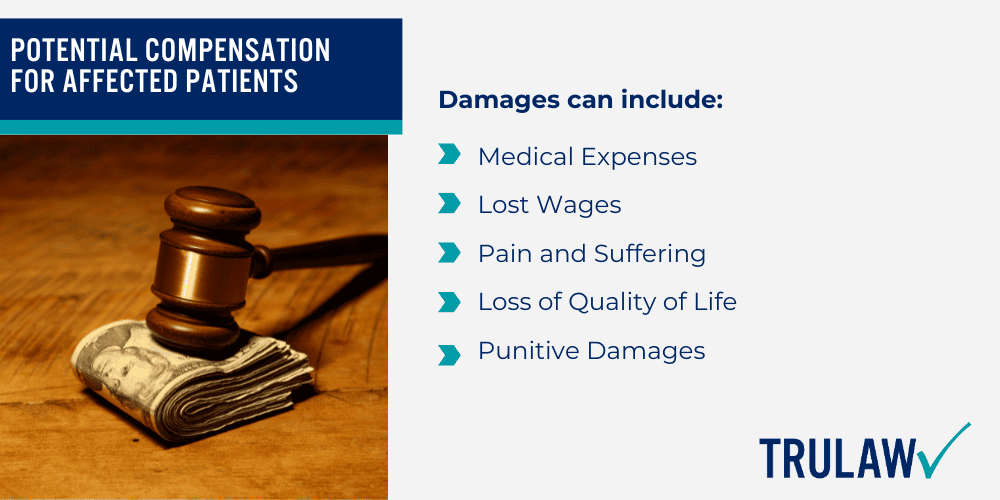 POTENTIAL COMPENSATION FOR AFFECTED PATIENTS

Damages can include:

Medical Expenses

Lost Wages

Pain and Suffering

Loss of Quality of Life

Punitive Damages

TRULAW